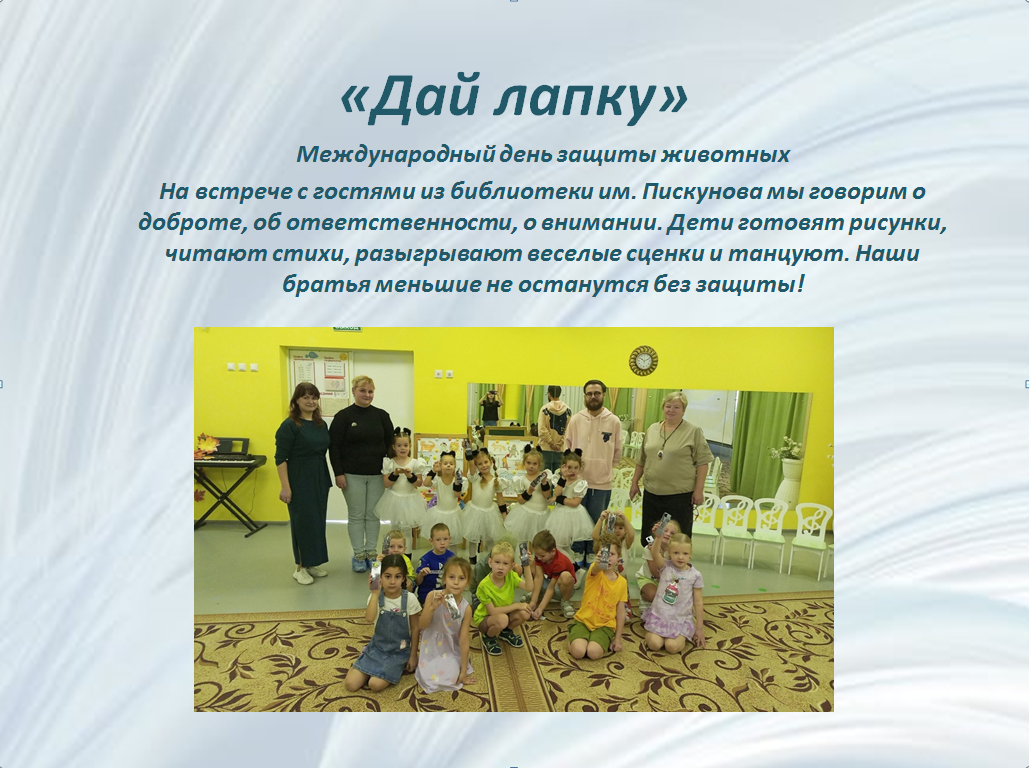 «Дай лапку»

Международный день защиты животных

На встрече с гостями из библиотеки им. Пискунова мы говорим о доброте, об ответственности, о внимании. Дети готовят рисунки, читают стихи, разыгрывают веселые сценки и танцуют. Наши братья меньшие не останутся без защиты!